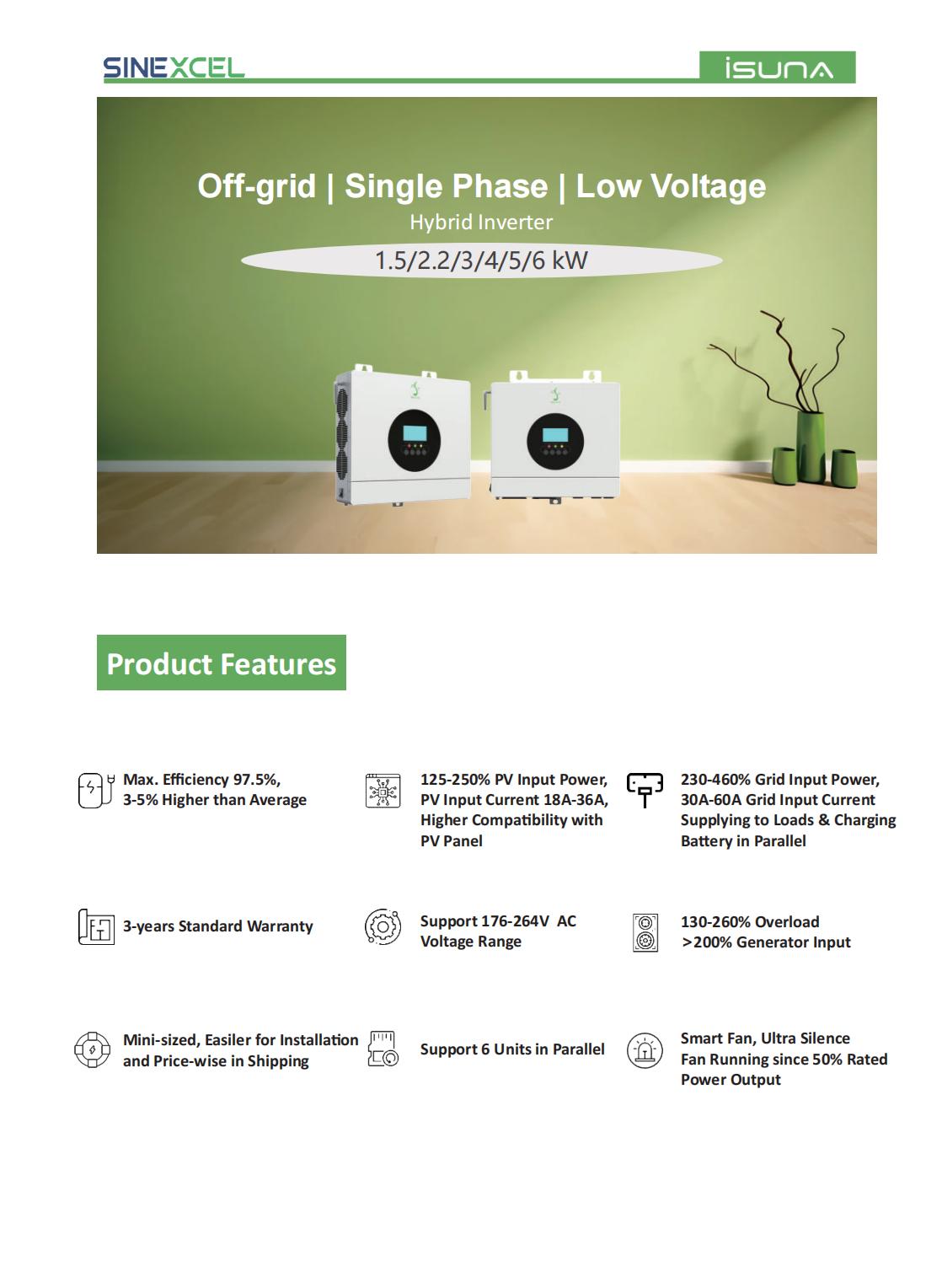 SINEXCEL

iSUNA

Off-grid | Single Phase | Low Voltage

Hybrid Inverter

1.5/2.2/3/4/5/6 kW

Product Features

Max. Efficiency 97.5%, 3-5% Higher than Average

125-250% PV Input Power, PV Input Current 18A-36A, Higher Compatibility with PV Panel

230-460% Grid Input Power, 30A-60A Grid Input Current Supplying to Loads & Charging Battery in Parallel

3-years Standard Warranty

Support 176-264V AC Voltage Range

130-260% Overload >200% Generator Input

Mini-sized, Easiler for Installation and Price-wise in Shipping

Support 6 Units in Parallel

Smart Fan, Ultra Silence Fan Running since 50% Rated Power Output